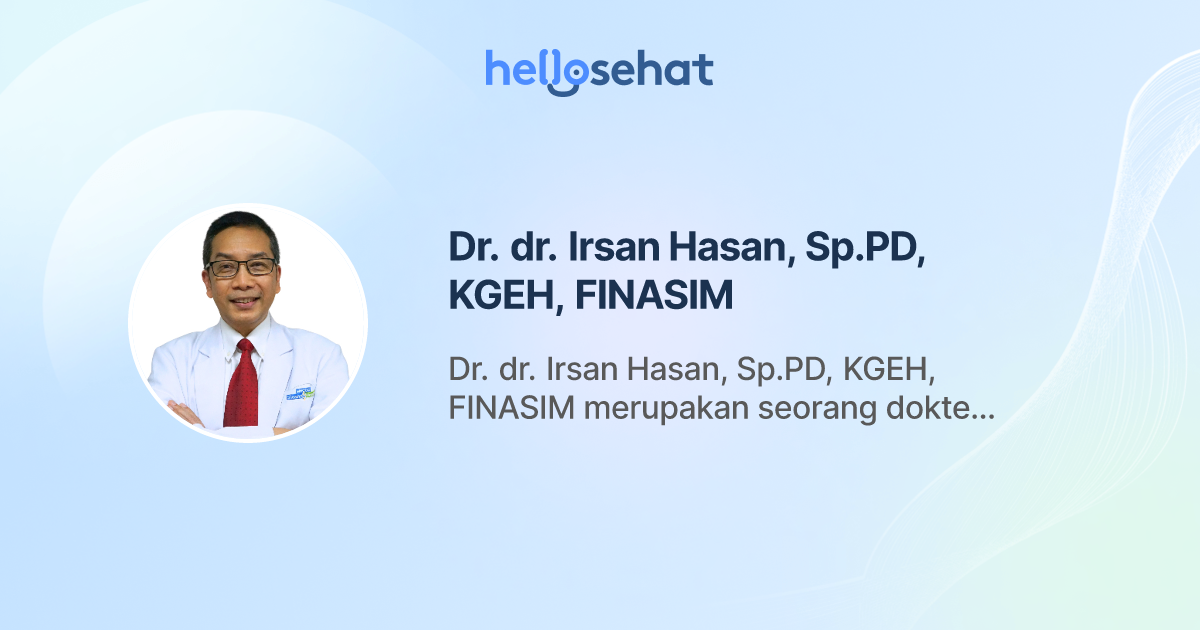 hellosehat

Dr. dr. Irsan Hasan, Sp.PD, KGEH, FINASIM

Dr. dr. Irsan Hasan, Sp.PD, KGEH, FINASIM merupakan seorang dokte...